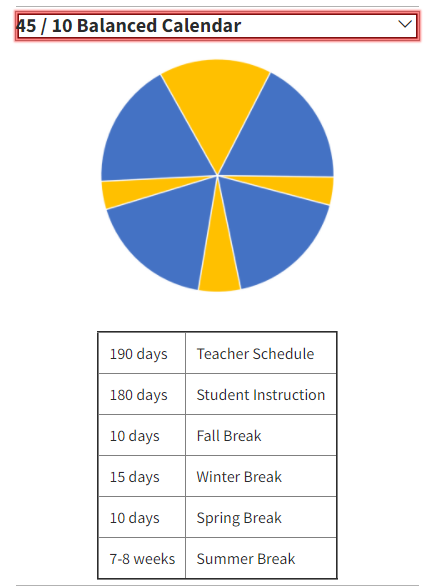 45 / 10 Balanced Calendar

| 190 days | Teacher Schedule |
|---|---|
| 180 days | Student Instruction |
| 10 days | Fall Break |
| 15 days | Winter Break |
| 10 days | Spring Break |
| 7-8 weeks | Summer Break |